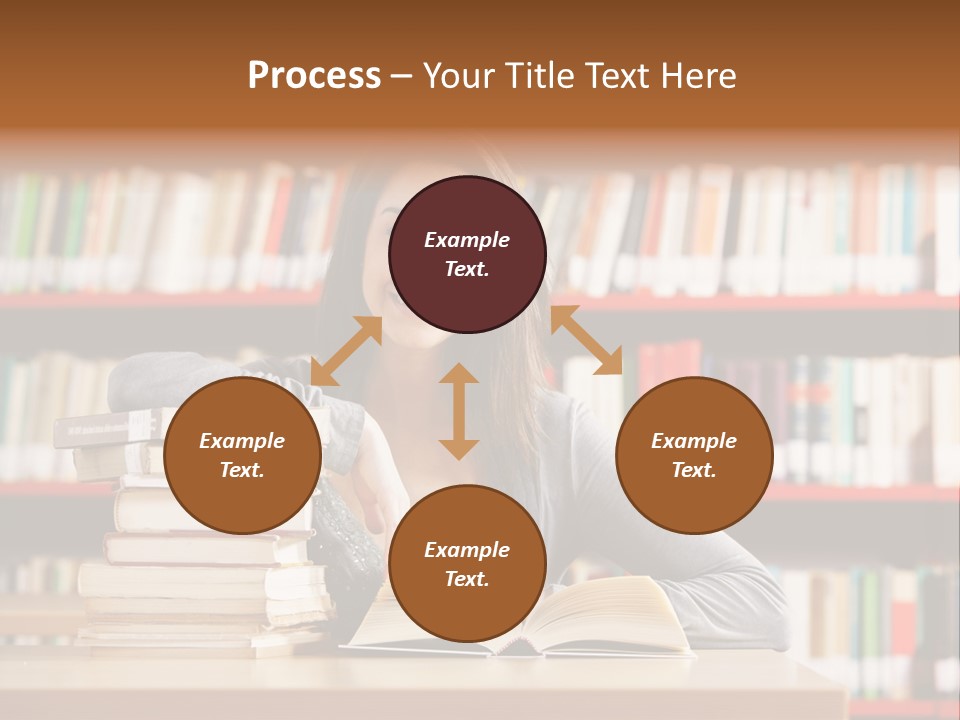 Process – Your Title Text Here

Example Text.

Example Text.

Example Text.

Example Text.